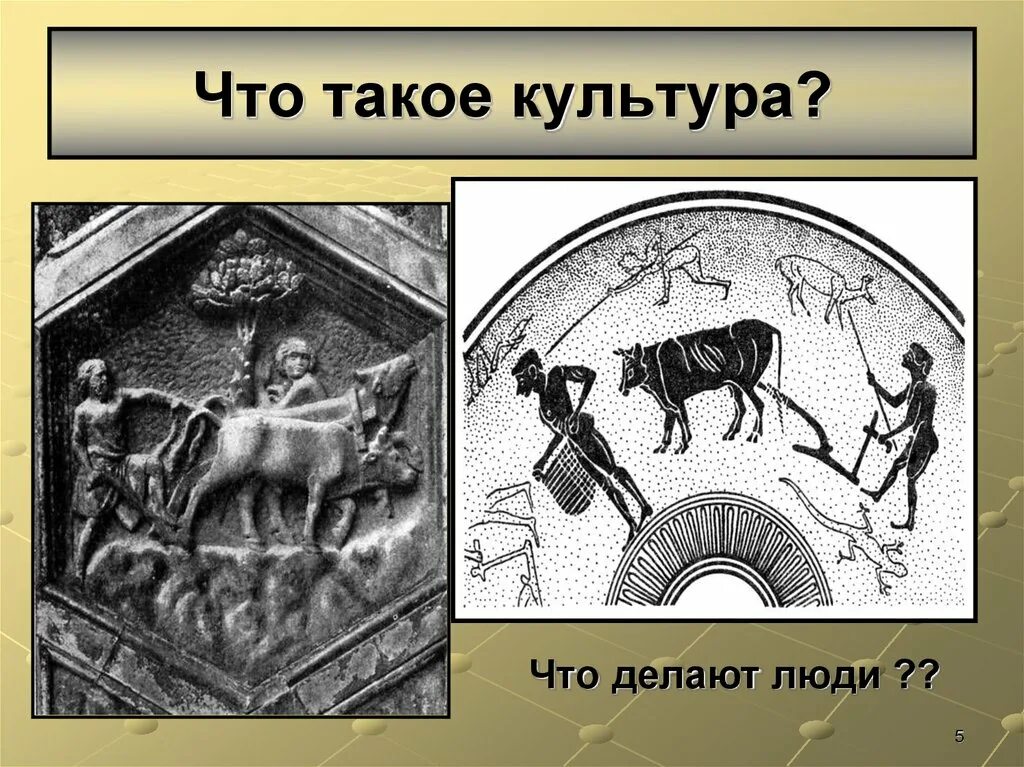 Что такое культура?

Что делают люди ??

5